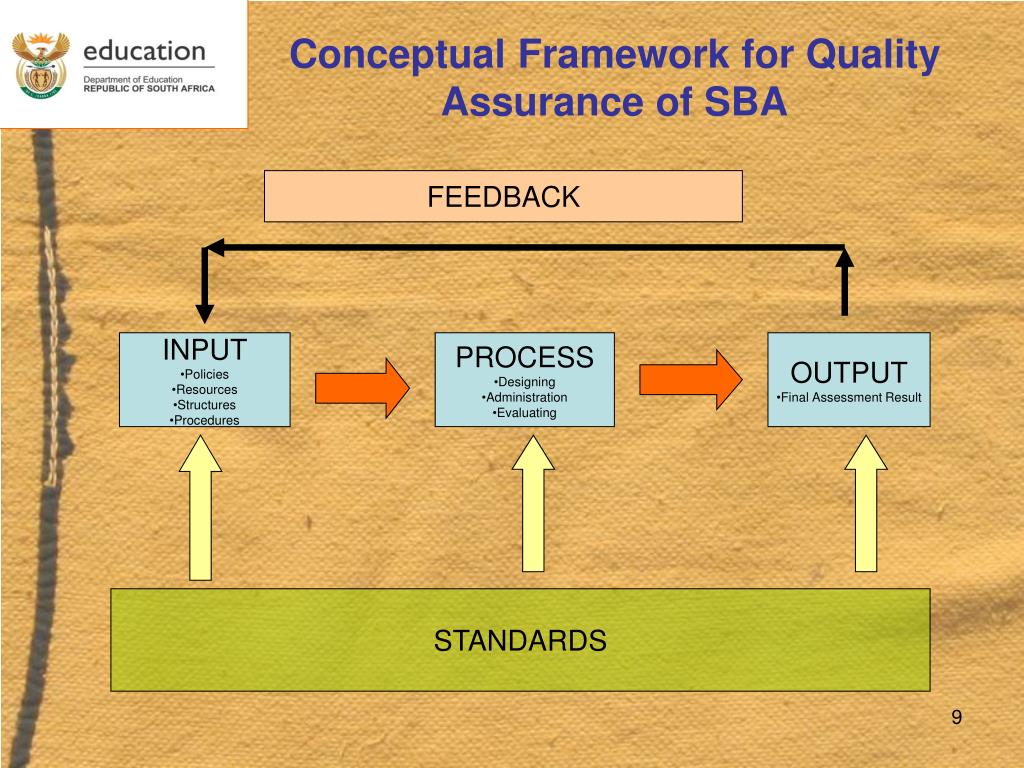 education
Department of Education
REPUBLIC OF SOUTH AFRICA

Conceptual Framework for Quality Assurance of SBA

FEEDBACK

INPUT
•Policies
•Resources
•Structures
•Procedures

PROCESS
•Designing
•Administration
•Evaluating

OUTPUT
•Final Assessment Result

STANDARDS

9